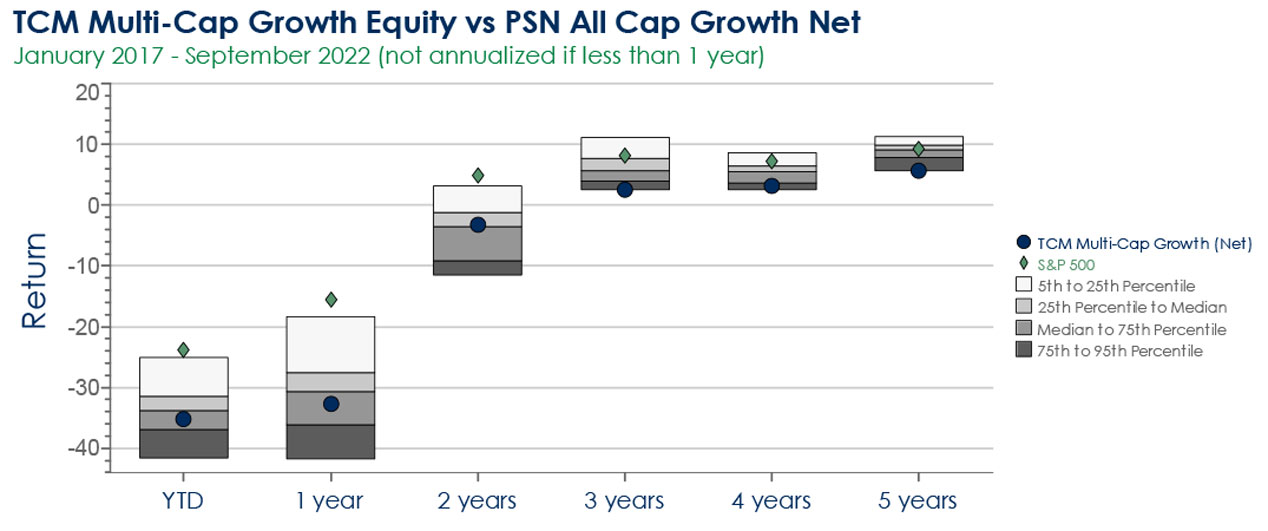 TCM Multi-Cap Growth Equity vs PSN All Cap Growth Net
January 2017 - September 2022 (not annualized if less than 1 year)

Return

20
10
0
-10
-20
-30
-40

YTD
1 year
2 years
3 years
4 years
5 years

TCM Multi-Cap Growth (Net)
S&P 500
5th to 25th Percentile
25th Percentile to Median
Median to 75th Percentile
75th to 95th Percentile